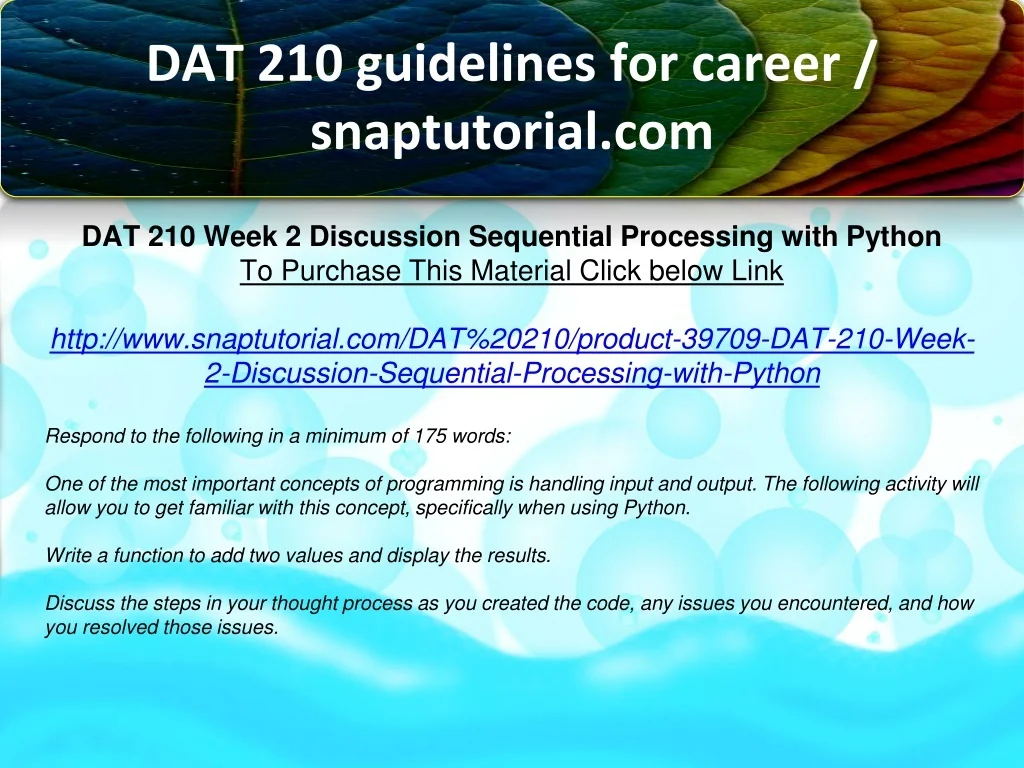 DAT 210 guidelines for career / snaptutorial.com

DAT 210 Week 2 Discussion Sequential Processing with Python
To Purchase This Material Click below Link

http://www.snaptutorial.com/DAT%20210/product-39709-DAT-210-Week-2-Discussion-Sequential-Processing-with-Python

Respond to the following in a minimum of 175 words:

One of the most important concepts of programming is handling input and output. The following activity will allow you to get familiar with this concept, specifically when using Python.

Write a function to add two values and display the results.

Discuss the steps in your thought process as you created the code, any issues you encountered, and how you resolved those issues.